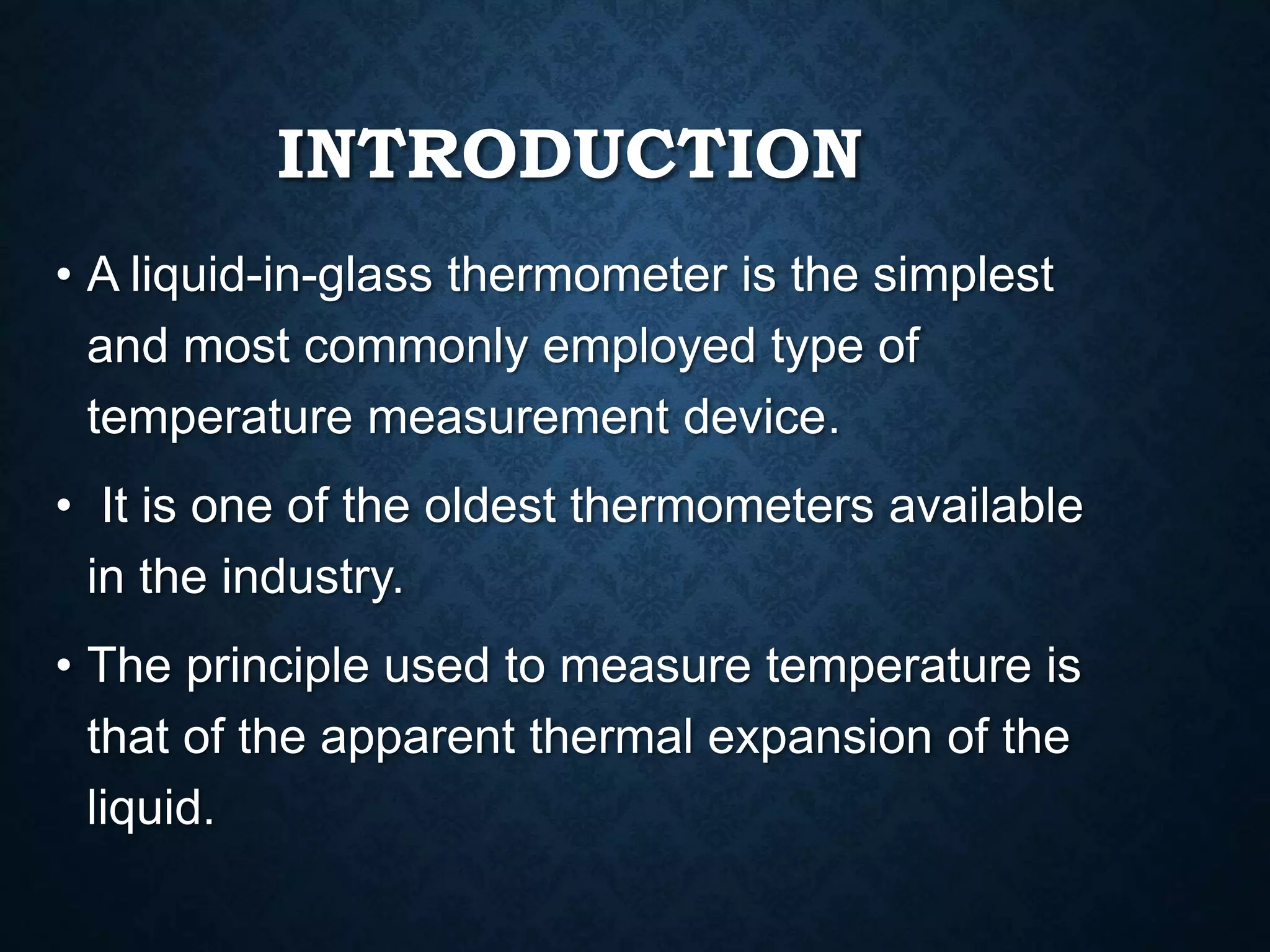 INTRODUCTION

• A liquid-in-glass thermometer is the simplest and most commonly employed type of temperature measurement device.

• It is one of the oldest thermometers available in the industry.

• The principle used to measure temperature is that of the apparent thermal expansion of the liquid.